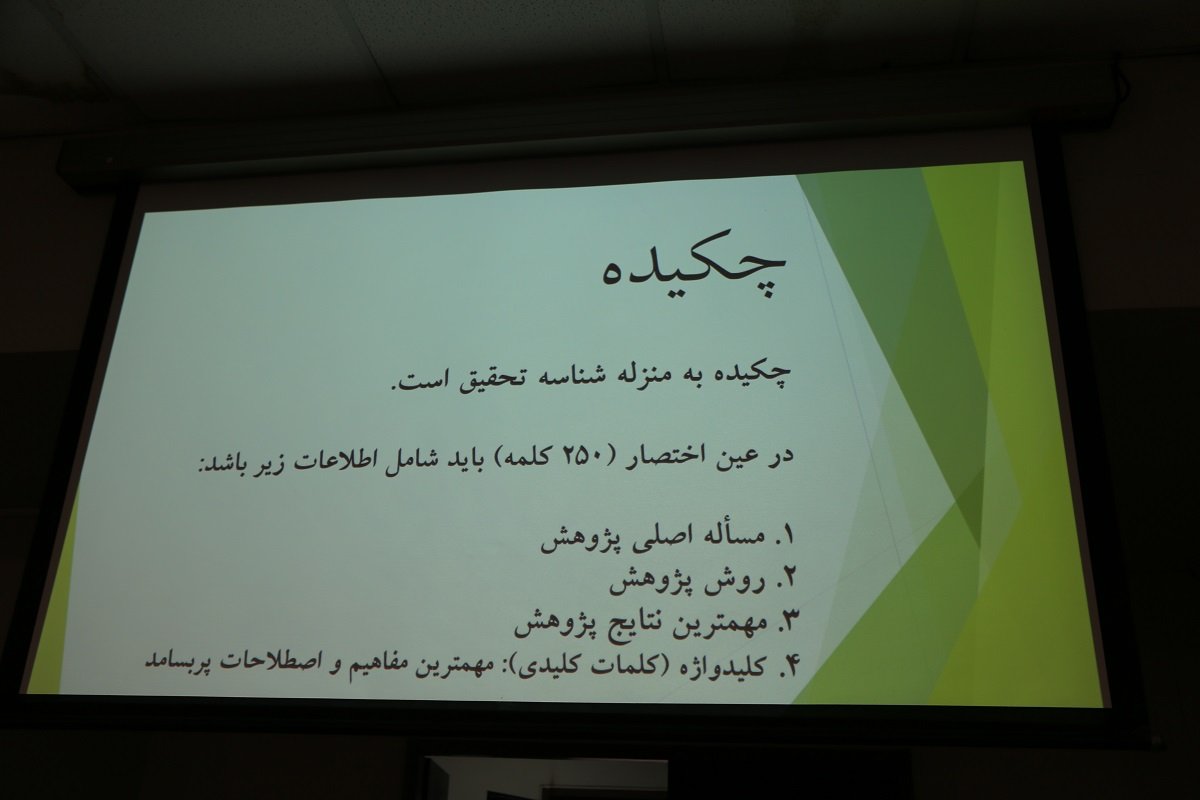 چکیده

چکیده به منزله شناسه تحقیق است.

در عین اختصار (۲۵۰ کلمه) باید شامل اطلاعات زیر باشد:

۱. مسأله اصلی پژوهش
۲. روش پژوهش
۳. مهمترین نتایج پژوهش
۴. کلیدواژه (کلمات کلیدی): مهمترین مفاهیم و اصطلاحات پربسامد